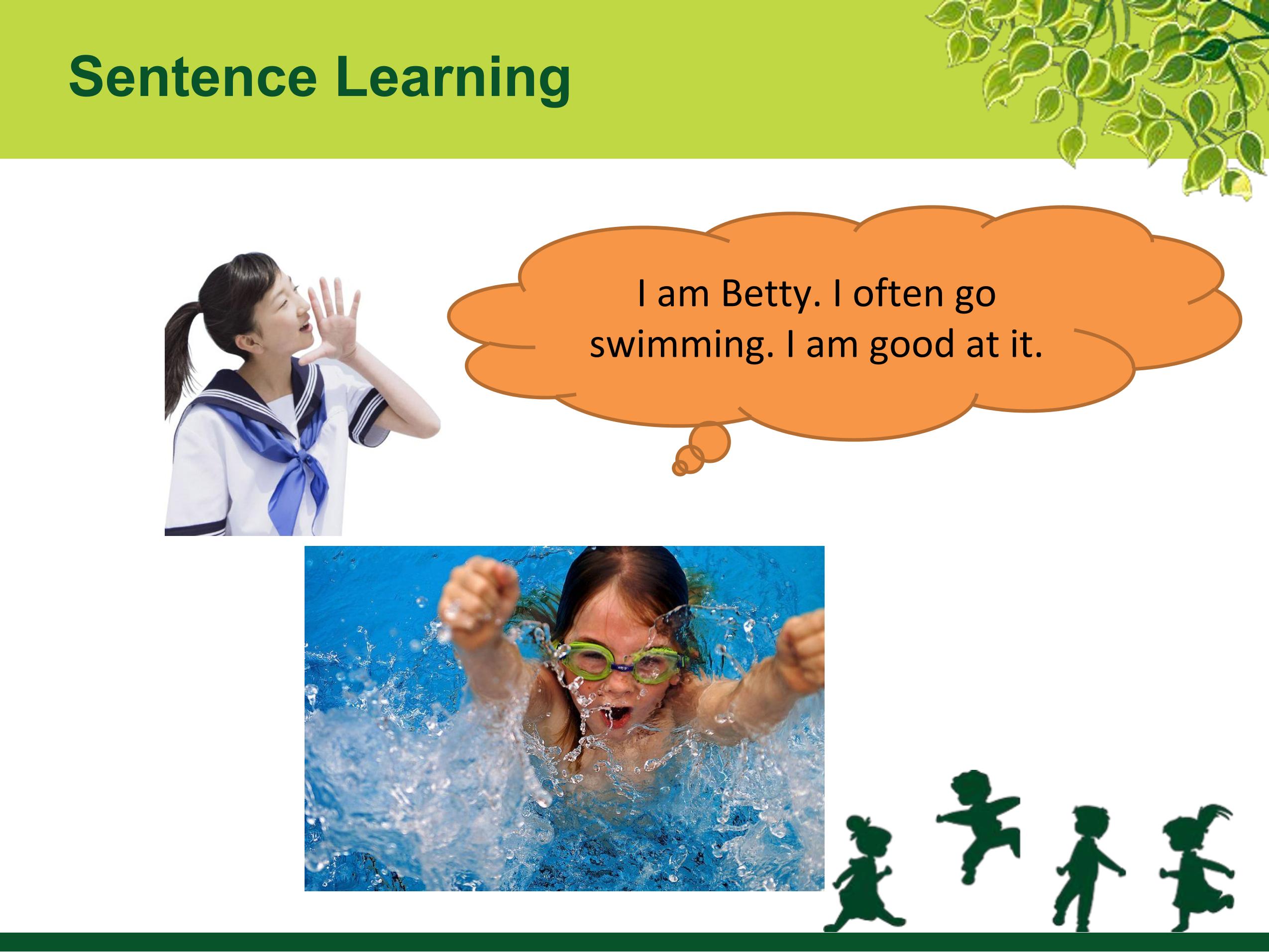 Sentence Learning

I am Betty. I often go swimming. I am good at it.